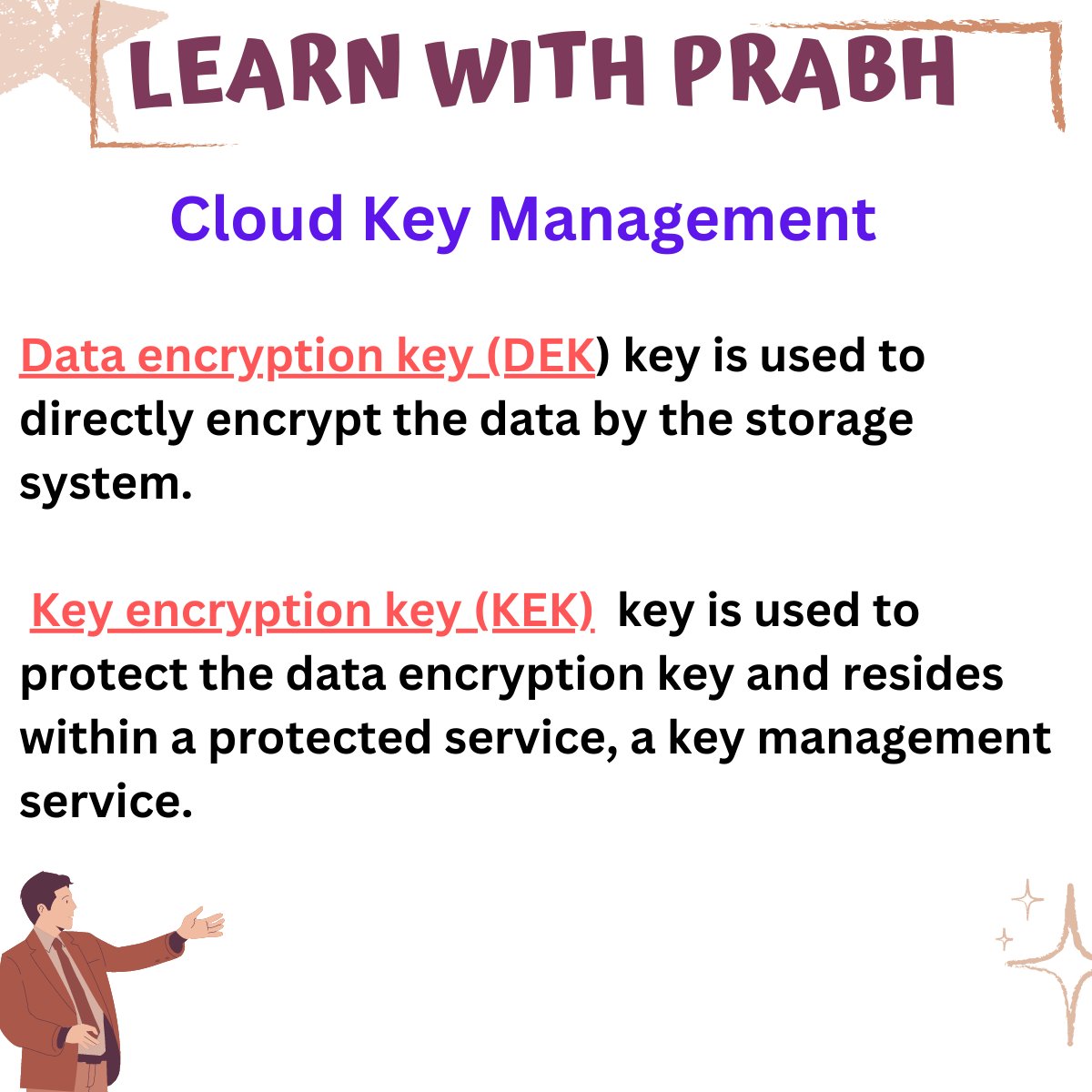 LEARN WITH PRABH

Cloud Key Management

Data encryption key (DEK) key is used to directly encrypt the data by the storage system.

Key encryption key (KEK) key is used to protect the data encryption key and resides within a protected service, a key management service.